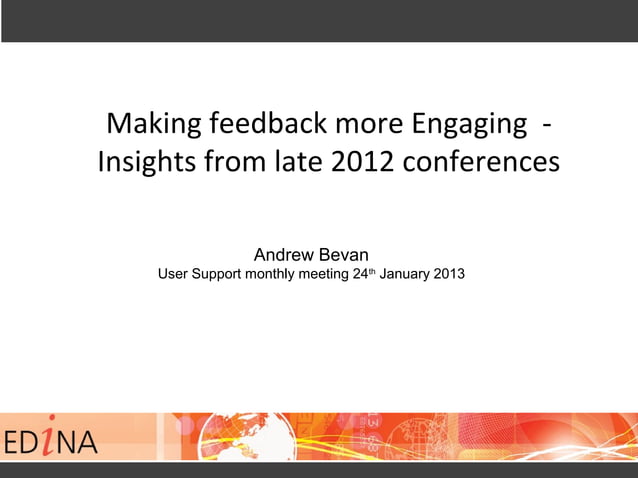 Making feedback more Engaging - Insights from late 2012 conferences

Andrew Bevan
User Support monthly meeting 24th January 2013

EDiNA